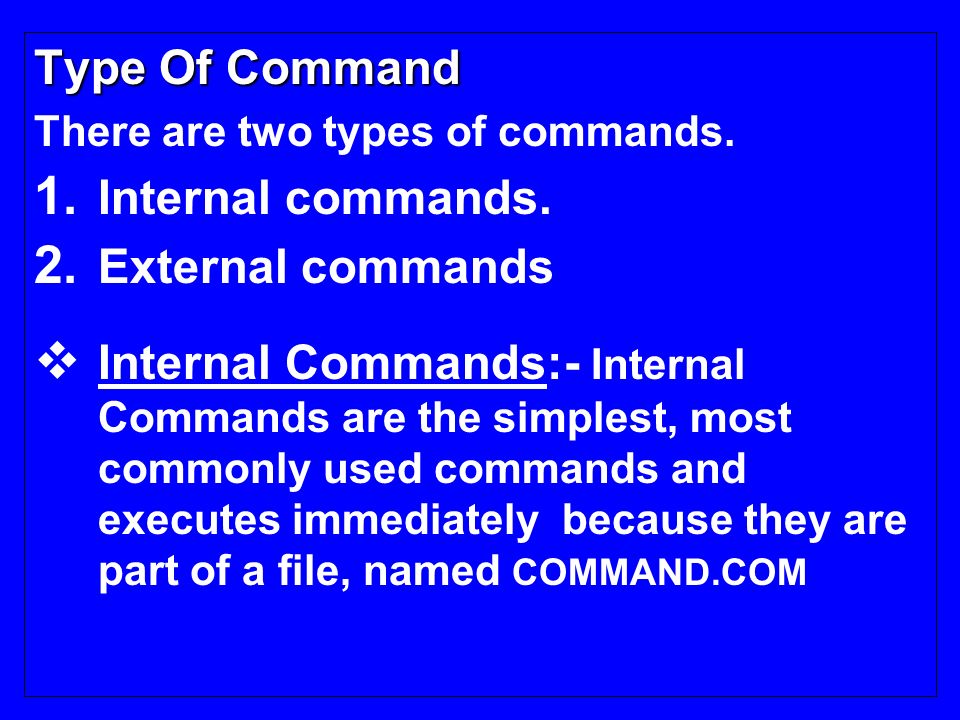 Type Of Command

There are two types of commands.

1. Internal commands.
2. External commands

❖ Internal Commands:- Internal Commands are the simplest, most commonly used commands and executes immediately because they are part of a file, named COMMAND.COM